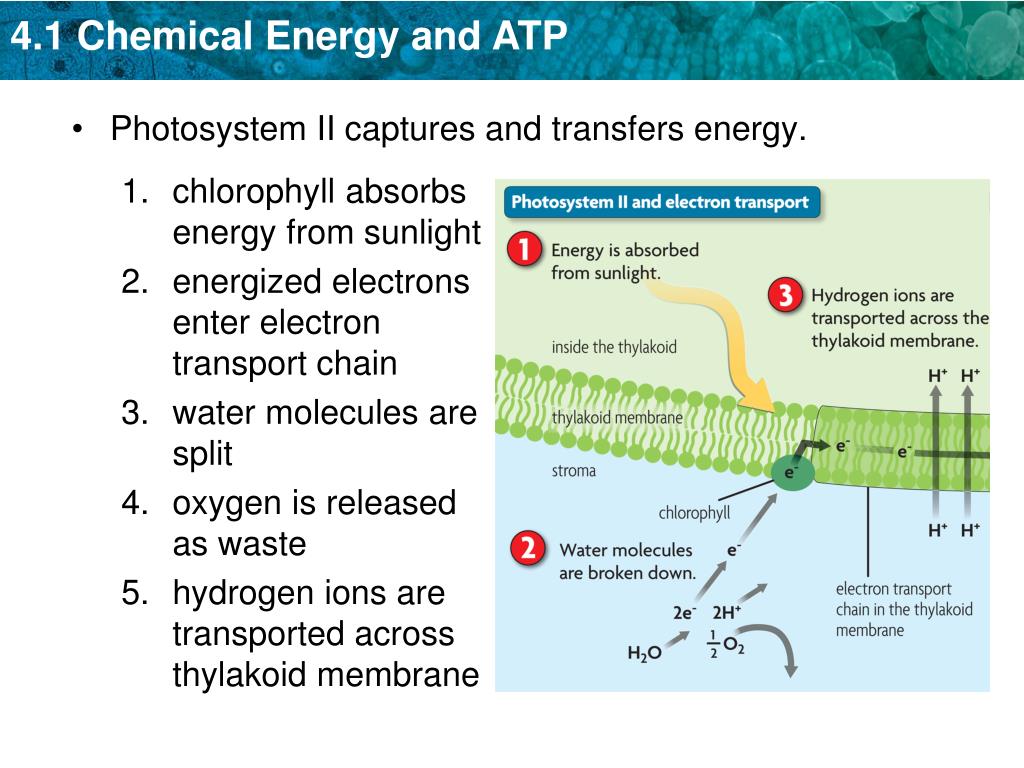 4.1 Chemical Energy and ATP

• Photosystem II captures and transfers energy.

1. chlorophyll absorbs energy from sunlight
2. energized electrons enter electron transport chain
3. water molecules are split
4. oxygen is released as waste
5. hydrogen ions are transported across thylakoid membrane

Photosystem II and electron transport

1 Energy is absorbed from sunlight.

3 Hydrogen ions are transported across the thylakoid membrane.

inside the thylakoid

thylakoid membrane

stroma

$H^+$ $H^+$

$e^-$ $e^-$

$e^-$

$H^+$ $H^+$

chlorophyll

2 Water molecules are broken down.

$e^-$

$2e^-$ $2H^+$

$H_2O$ $\frac{1}{2}O_2$

electron transport chain in the thylakoid membrane